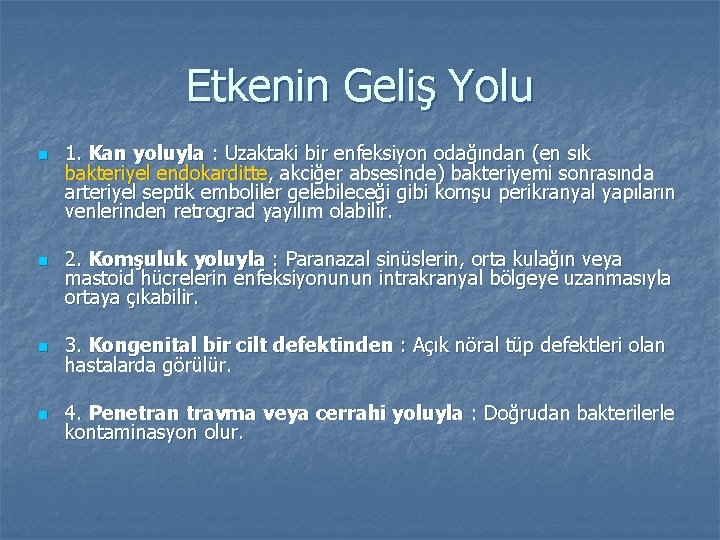 Etkenin Geliş Yolu

1. Kan yoluyla : Uzaktaki bir enfeksiyon odağından (en sık bakteriyel endokarditte, akciğer absesinde) bakteriyemi sonrasında arteriyel septik emboliler gelebileceği gibi komşu perikranyal yapıların venlerinden retrograd yayılım olabilir.

2. Komşuluk yoluyla : Paranazal sinüslerin, orta kulağın veya mastoid hücrelerin enfeksiyonunun intrakranyal bölgeye uzanmasıyla ortaya çıkabilir.

3. Kongenital bir cilt defektinden : Açık nöral tüp defektleri olan hastalarda görülür.

4. Penetran travma veya cerrahi yoluyla : Doğrudan bakterilerle kontaminasyon olur.